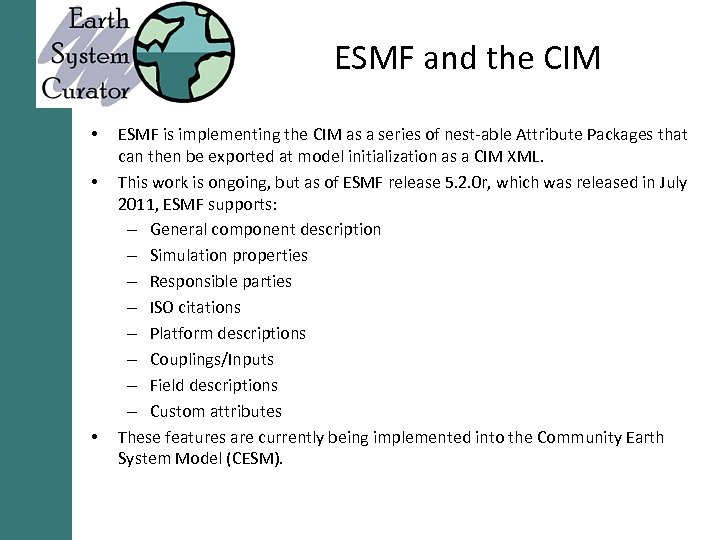 Earth System Curator

ESMF and the CIM

• ESMF is implementing the CIM as a series of nest-able Attribute Packages that can then be exported at model initialization as a CIM XML.

• This work is ongoing, but as of ESMF release 5.2.0r, which was released in July 2011, ESMF supports:

– General component description
– Simulation properties
– Responsible parties
– ISO citations
– Platform descriptions
– Couplings/Inputs
– Field descriptions
– Custom attributes

• These features are currently being implemented into the Community Earth System Model (CESM).